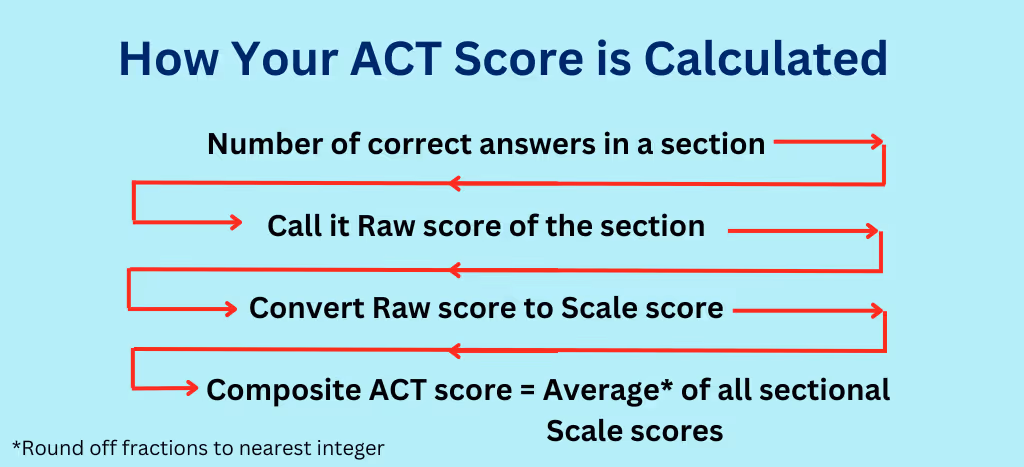 How Your ACT Score is Calculated

Number of correct answers in a section

Call it Raw score of the section

Convert Raw score to Scale score

Composite ACT score = Average* of all sectional Scale scores

*Round off fractions to nearest integer